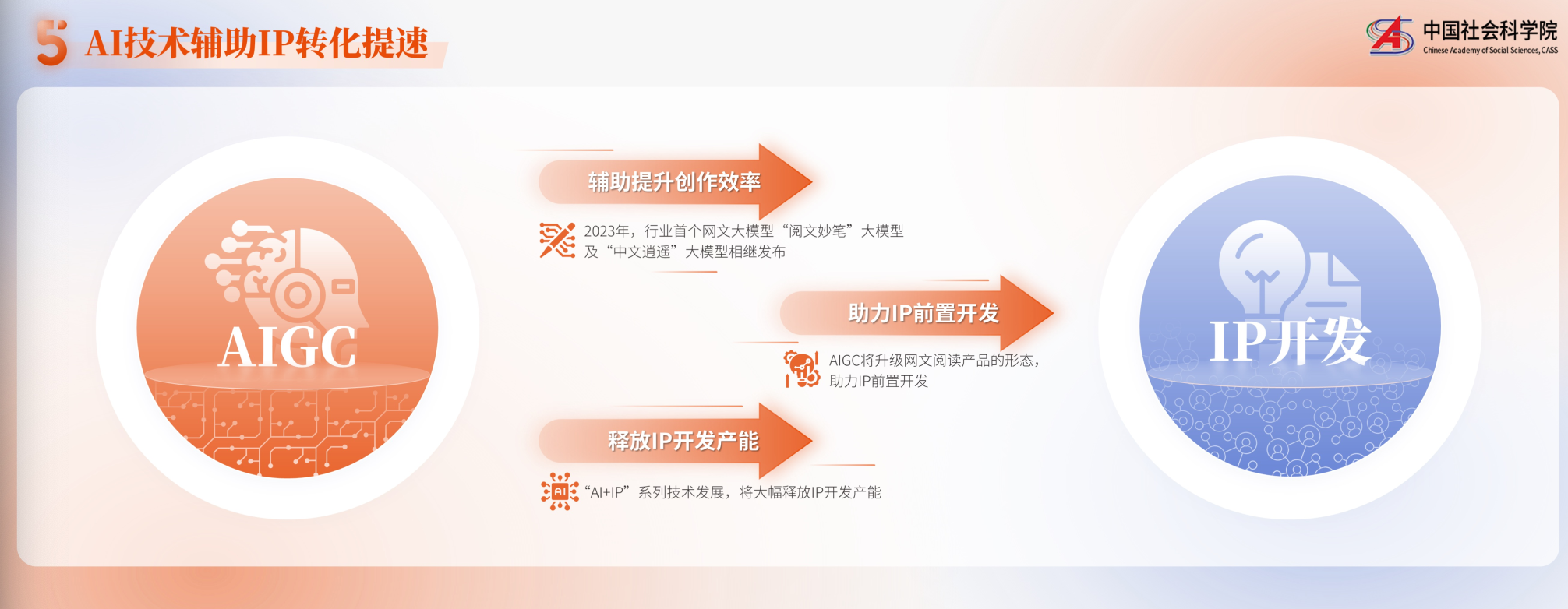 5 AI技术辅助IP转化提速

中国社会科学院
Chinese Academy of Social Sciences, CASS

AIGC

辅助提升创作效率

2023年，行业首个网文大模型“阅文妙笔”大模型及“中文逍遥”大模型相继发布

助力IP前置开发

AIGC将升级网文阅读产品的形态，助力IP前置开发

释放IP开发产能

AI

“AI+IP”系列技术发展，将大幅释放IP开发产能

IP开发